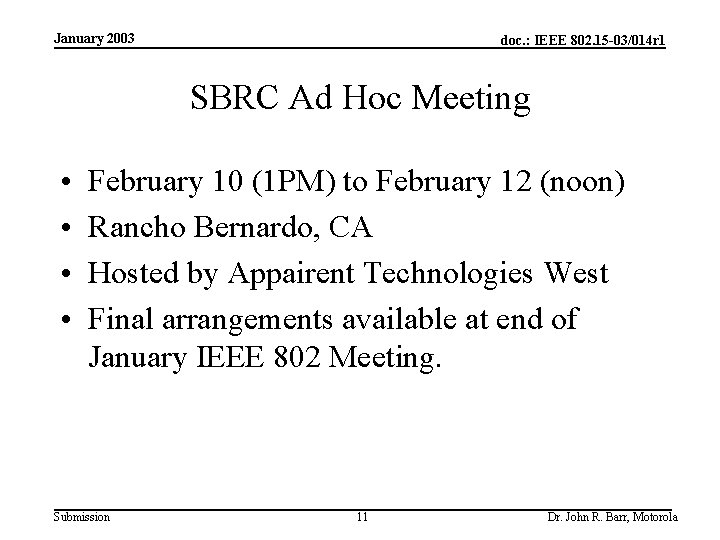 January 2003

doc.: IEEE 802.15-03/014r1

SBRC Ad Hoc Meeting

• February 10 (1PM) to February 12 (noon)
• Rancho Bernardo, CA
• Hosted by Appairent Technologies West
• Final arrangements available at end of January IEEE 802 Meeting.

Submission

11

Dr. John R. Barr, Motorola